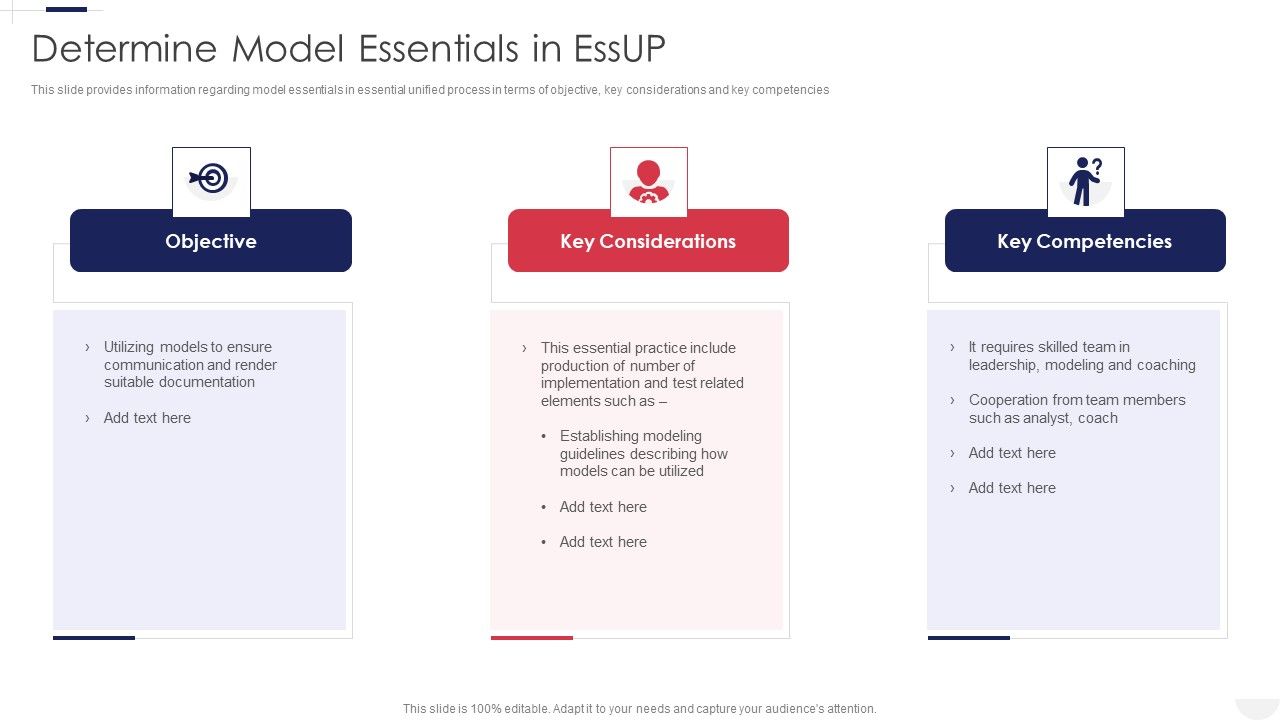 Determine Model Essentials in EssUP

This slide provides information regarding model essentials in essential unified process in terms of objective, key considerations and key competencies

Objective

› Utilizing models to ensure communication and render suitable documentation

› Add text here

Key Considerations

› This essential practice include production of number of implementation and test related elements such as –

• Establishing modeling guidelines describing how models can be utilized

• Add text here

• Add text here

Key Competencies

› It requires skilled team in leadership, modeling and coaching

› Cooperation from team members such as analyst, coach

› Add text here

› Add text here

This slide is 100% editable. Adapt it to your needs and capture your audience's attention.